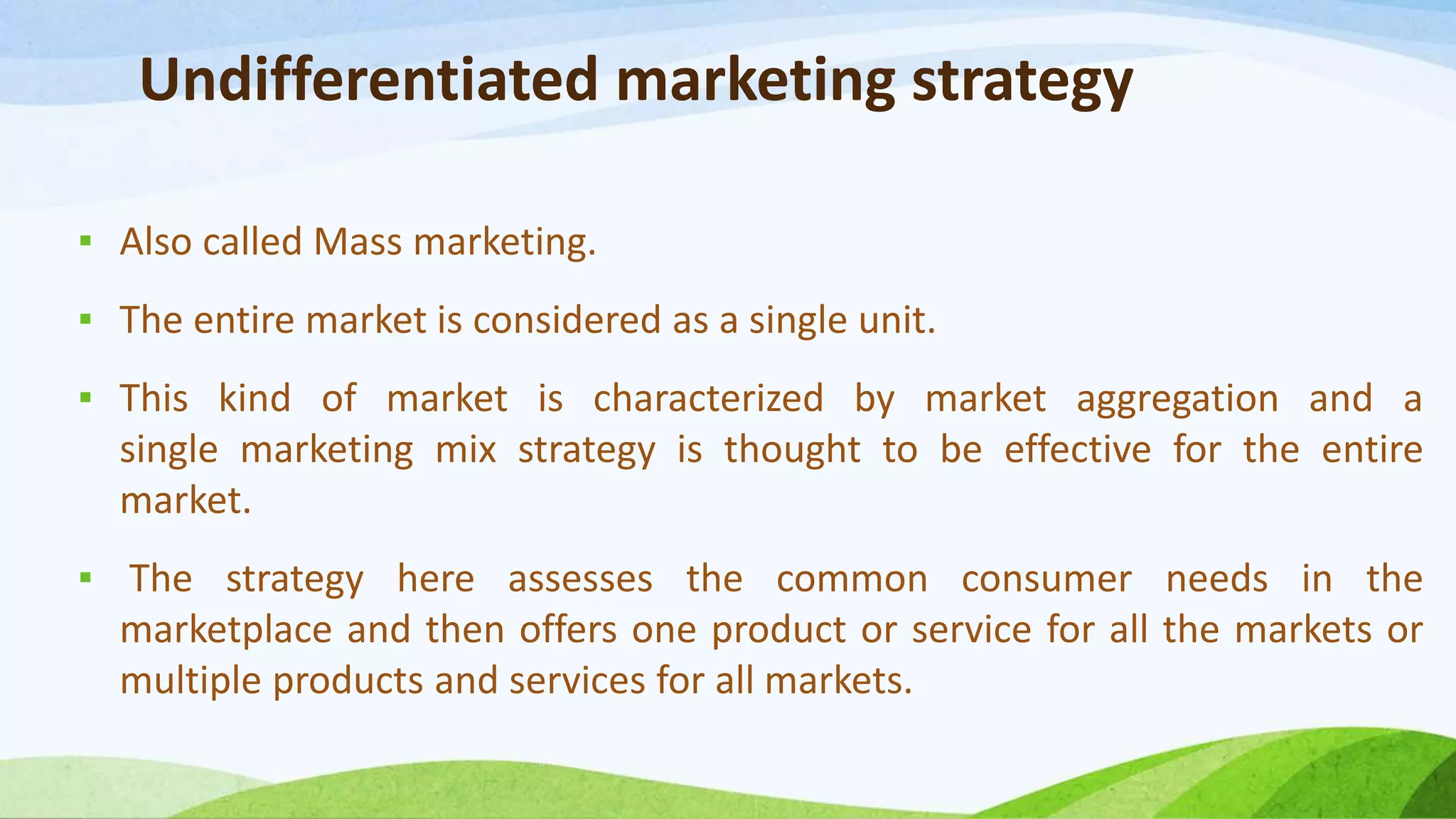 Undifferentiated marketing strategy

▪ Also called Mass marketing.

▪ The entire market is considered as a single unit.

▪ This kind of market is characterized by market aggregation and a single marketing mix strategy is thought to be effective for the entire market.

▪ The strategy here assesses the common consumer needs in the marketplace and then offers one product or service for all the markets or multiple products and services for all markets.